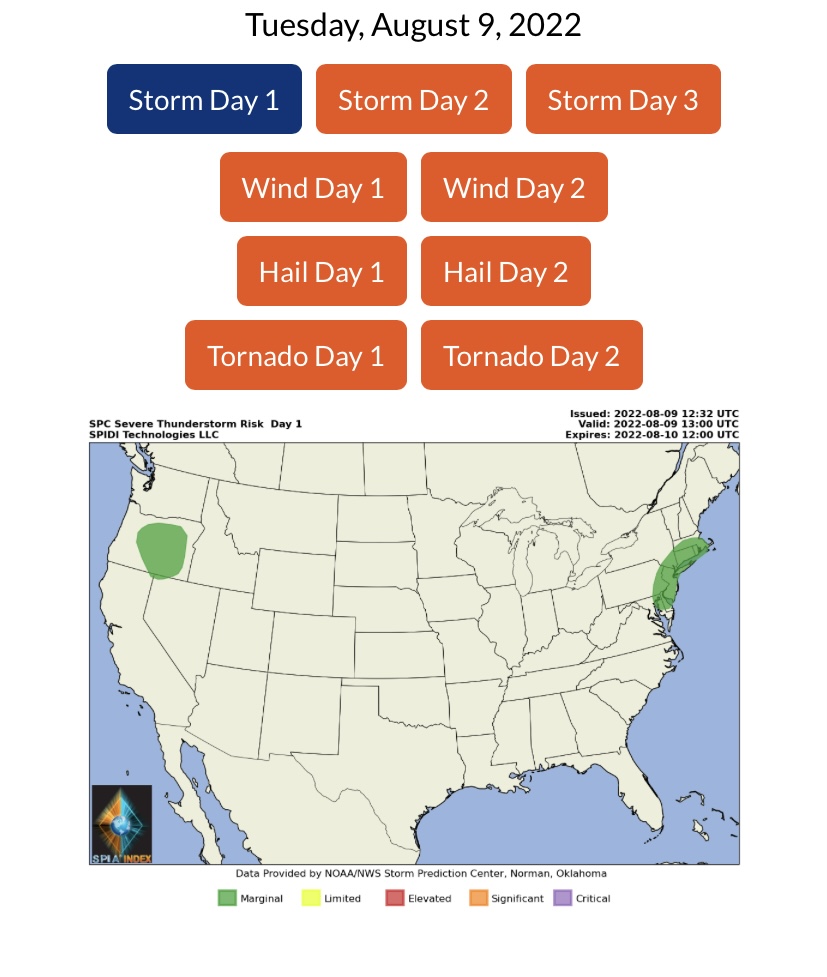 Tuesday, August 9, 2022

Storm Day 1
Storm Day 2
Storm Day 3
Wind Day 1
Wind Day 2
Hail Day 1
Hail Day 2
Tornado Day 1
Tornado Day 2

SPC Severe Thunderstorm Risk Day 1
SPIDI Technologies LLC

Issued: 2022-08-09 12:32 UTC
Valid: 2022-08-09 13:00 UTC
Expires: 2022-08-10 12:00 UTC

SPIA INDEX

Data Provided by NOAA/NWS Storm Prediction Center, Norman, Oklahoma

Marginal Limited Elevated Significant Critical